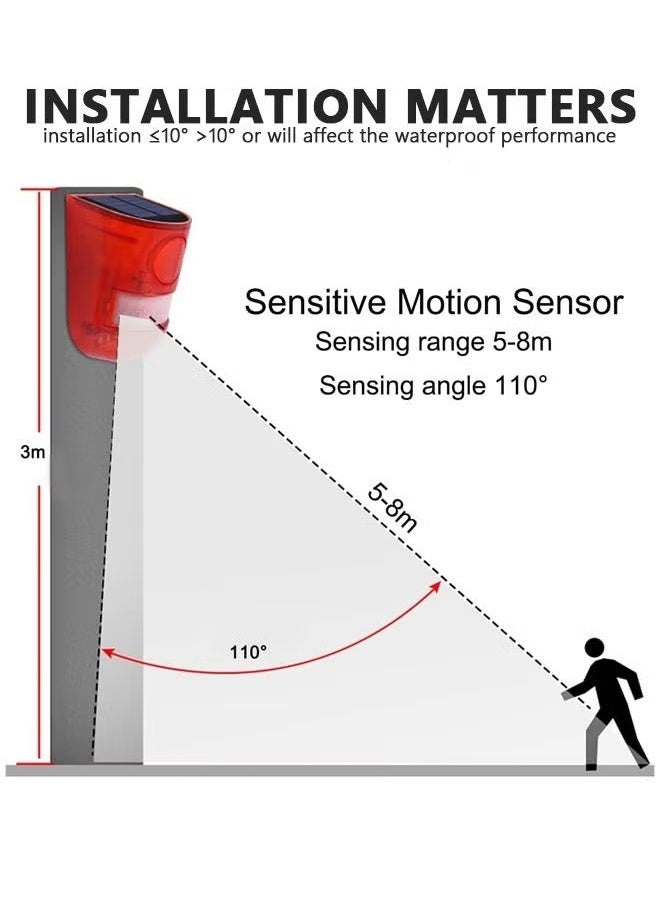 INSTALLATION MATTERS
installation ≤10° >10° or will affect the waterproof performance

Sensitive Motion Sensor
Sensing range 5-8m
Sensing angle 110°

3m

5-8m

110°